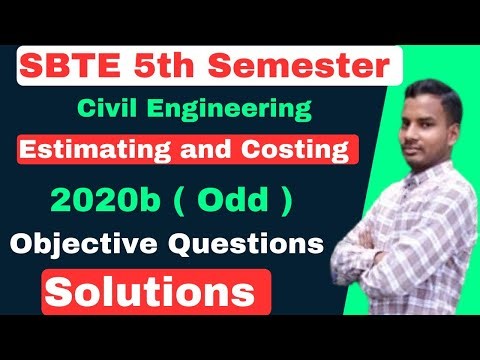 SBTE 5th Semester

Civil Engineering

Estimating and Costing

2020b ( Odd )

Objective Questions

Solutions